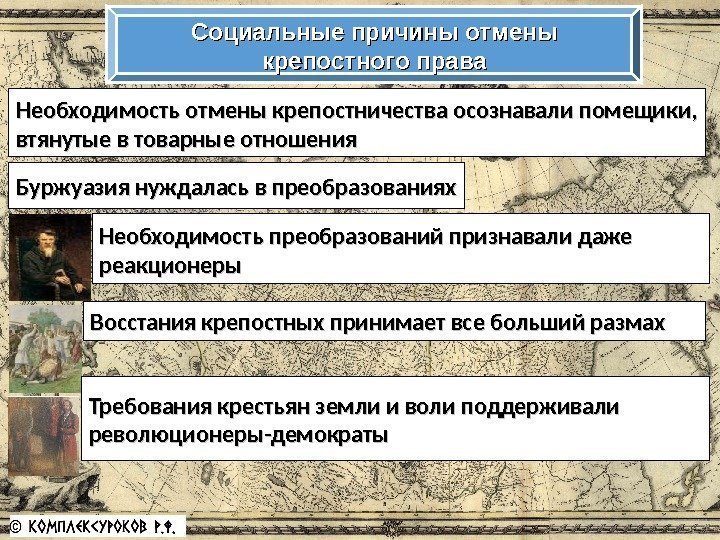 Социальные причины отмены крепостного права

Необходимость отмены крепостничества осознавали помещики, втянутые в товарные отношения

Буржуазия нуждалась в преобразованиях

Необходимость преобразований признавали даже реакционеры

Восстания крепостных принимает все больший размах

Требования крестьян земли и воли поддерживали революционеры-демократы

© КОМПЛЕКСУРОКОВ Р.Ф.